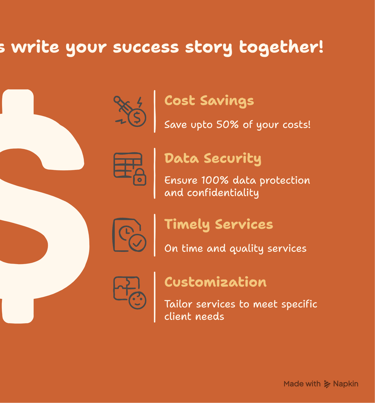 s write your success story together!

$

Cost Savings

Save upto 50% of your costs!

Data Security

Ensure 100% data protection and confidentiality

Timely Services

On time and quality services

Customization

Tailor services to meet specific client needs

Made with Napkin